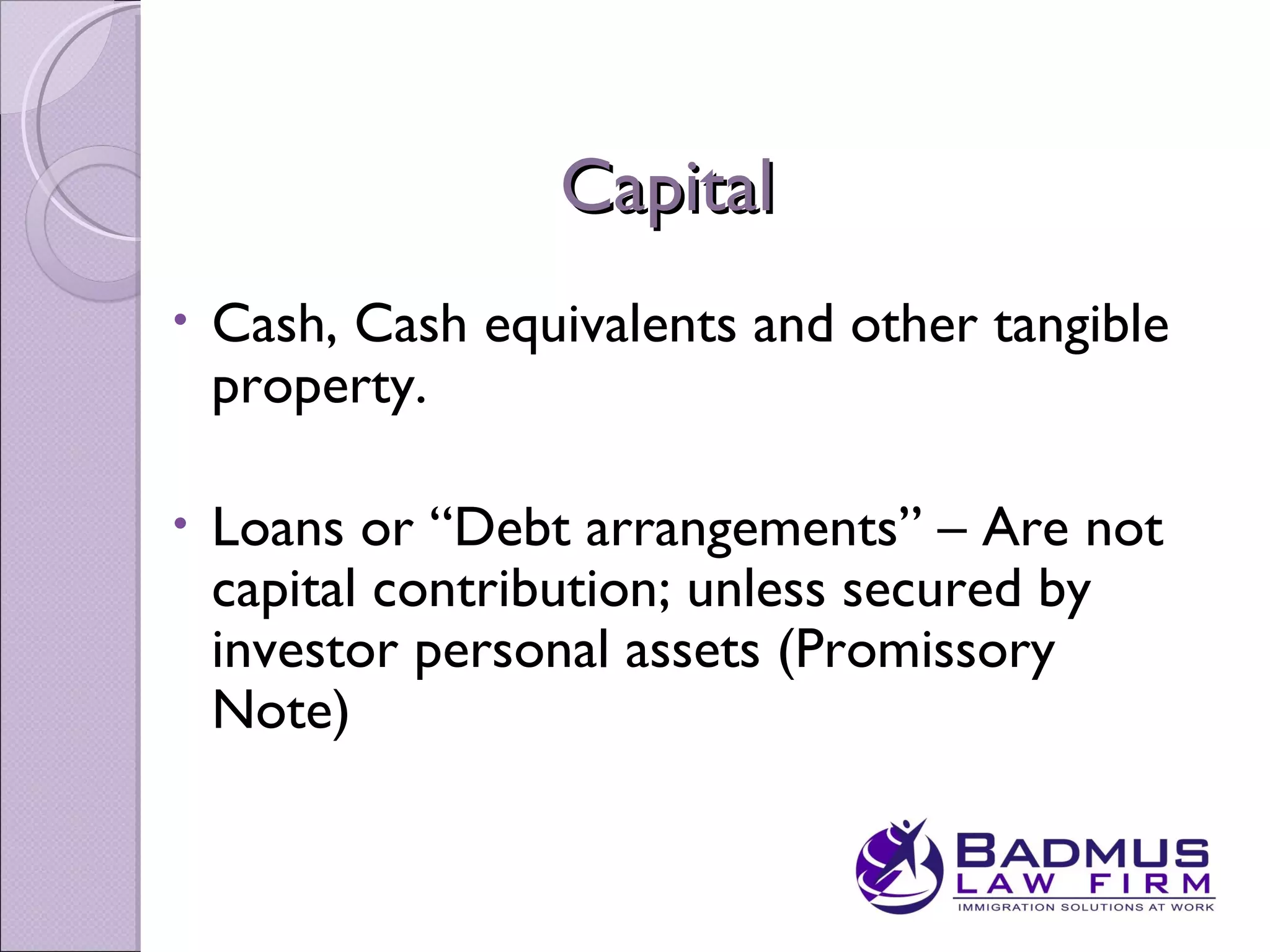 Capital

• Cash, Cash equivalents and other tangible property.

• Loans or “Debt arrangements” – Are not capital contribution; unless secured by investor personal assets (Promissory Note)

BADMUS
LAW FIRM
IMMIGRATION SOLUTIONS AT WORK